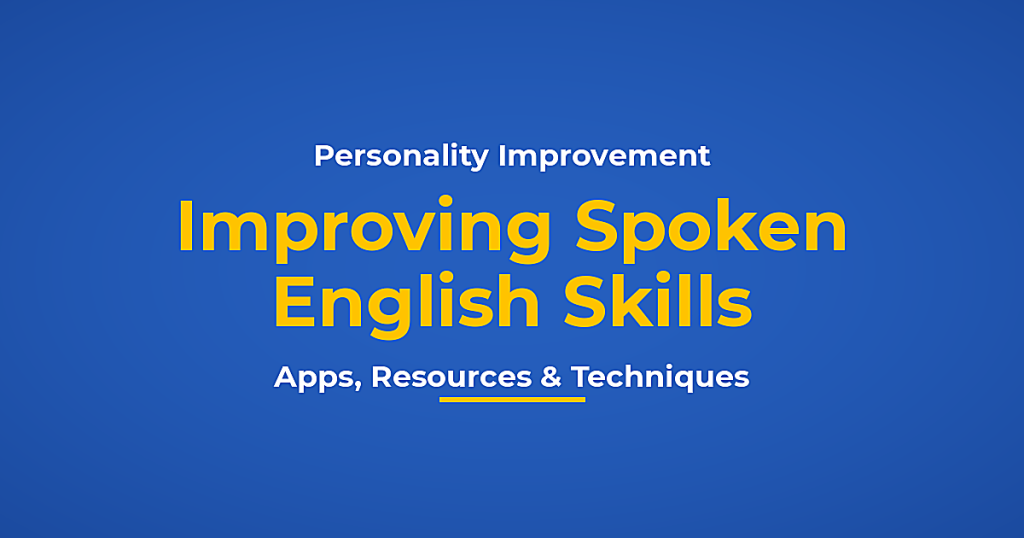 Personality Improvement

Improving Spoken English Skills

Apps, Resources & Techniques